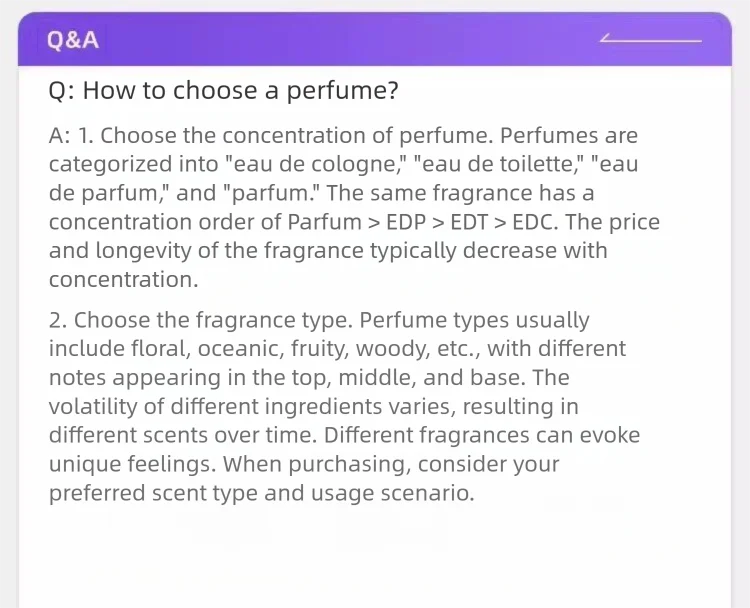 Q&A

Q: How to choose a perfume?

A: 1. Choose the concentration of perfume. Perfumes are categorized into "eau de cologne," "eau de toilette," "eau de parfum," and "parfum." The same fragrance has a concentration order of Parfum > EDP > EDT > EDC. The price and longevity of the fragrance typically decrease with concentration.

2. Choose the fragrance type. Perfume types usually include floral, oceanic, fruity, woody, etc., with different notes appearing in the top, middle, and base. The volatility of different ingredients varies, resulting in different scents over time. Different fragrances can evoke unique feelings. When purchasing, consider your preferred scent type and usage scenario.